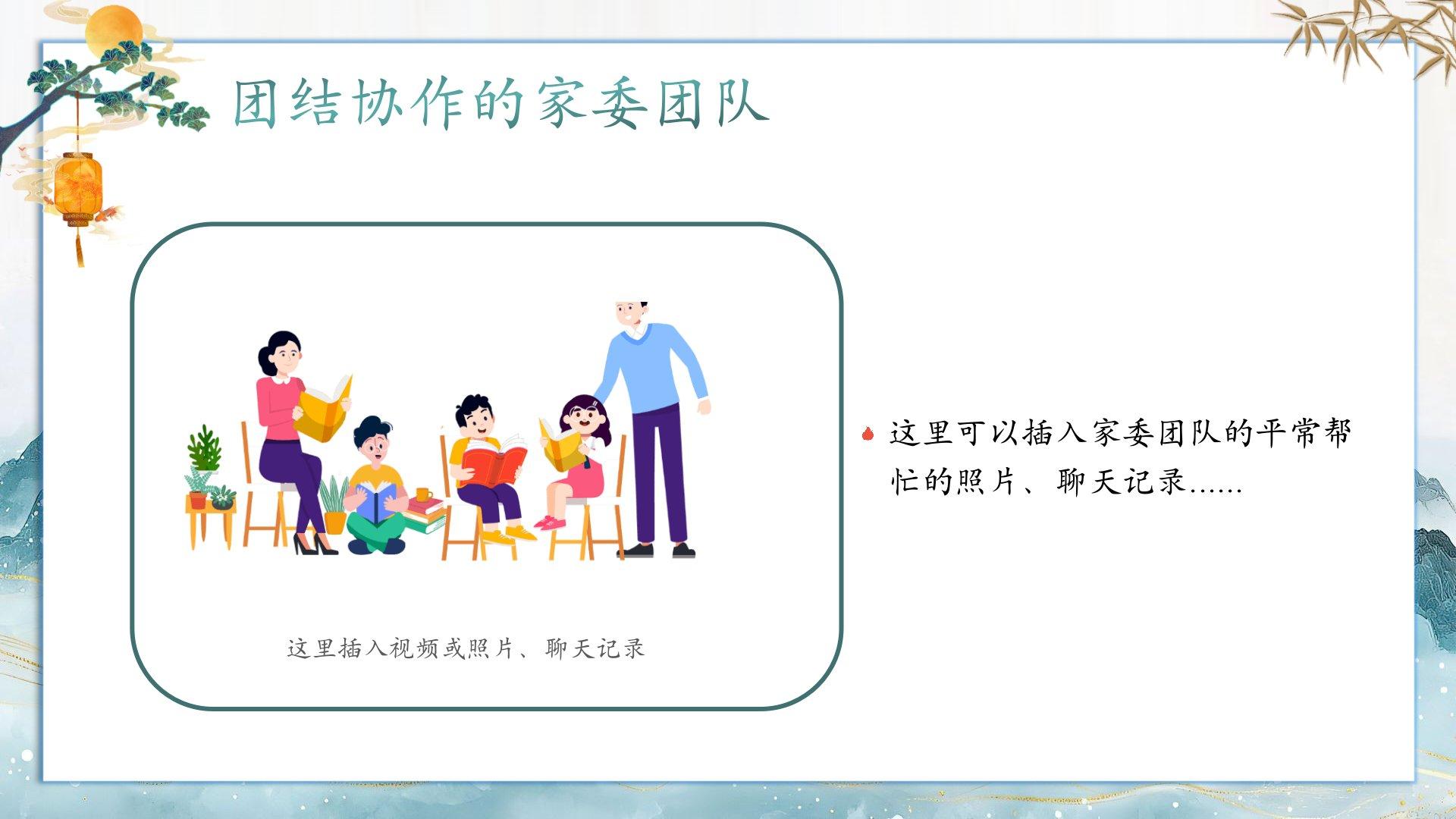 团结协作的家委团队

这里插入视频或照片、聊天记录

这里可以插入家委团队的平常帮忙的照片、聊天记录......